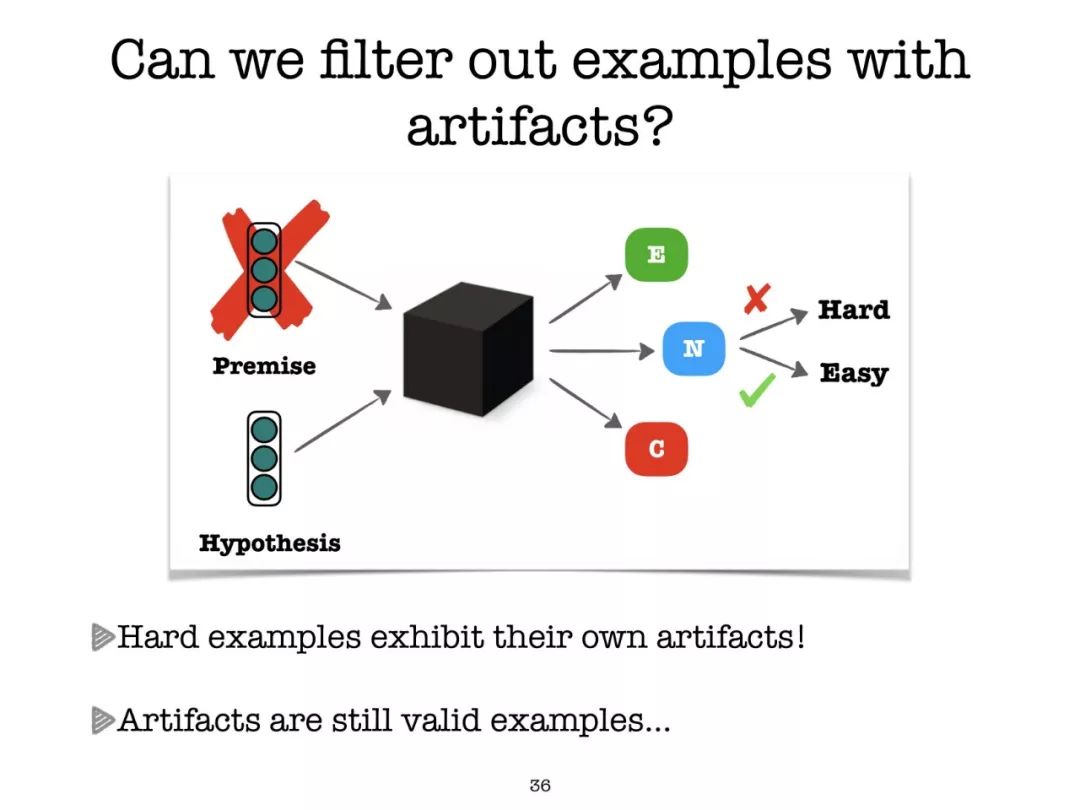 Can we filter out examples with artifacts?

Premise

Hypothesis

E

N

C

Hard

Easy

Hard examples exhibit their own artifacts!

Artifacts are still valid examples...

36